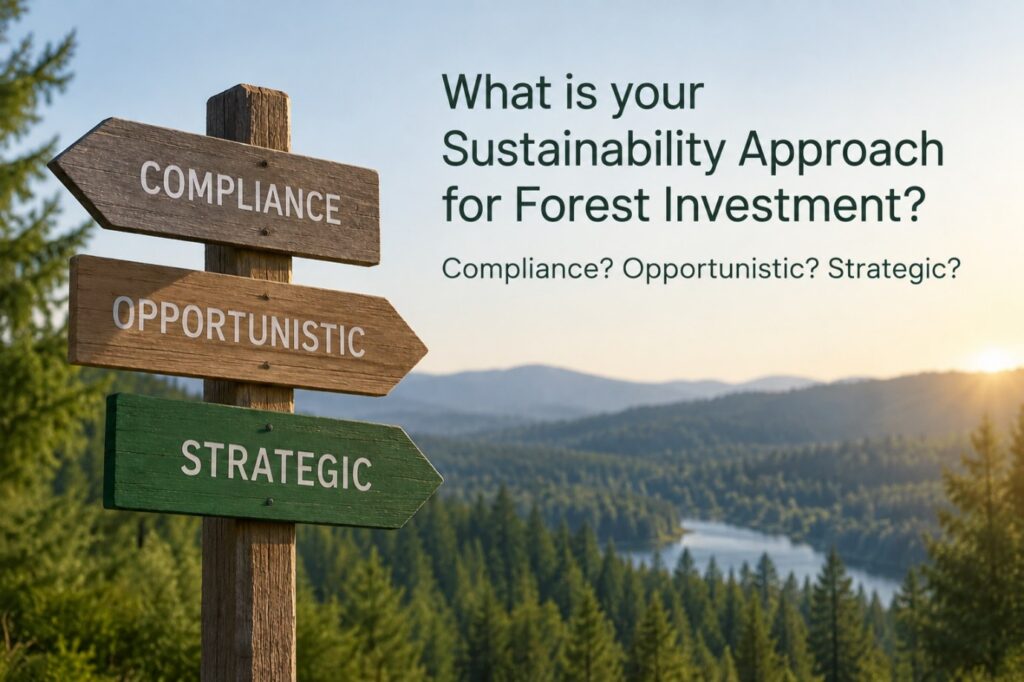 COMPLIANCE

OPPORTUNISTIC

STRATEGIC

What is your Sustainability Approach for Forest Investment?

Compliance? Opportunistic? Strategic?